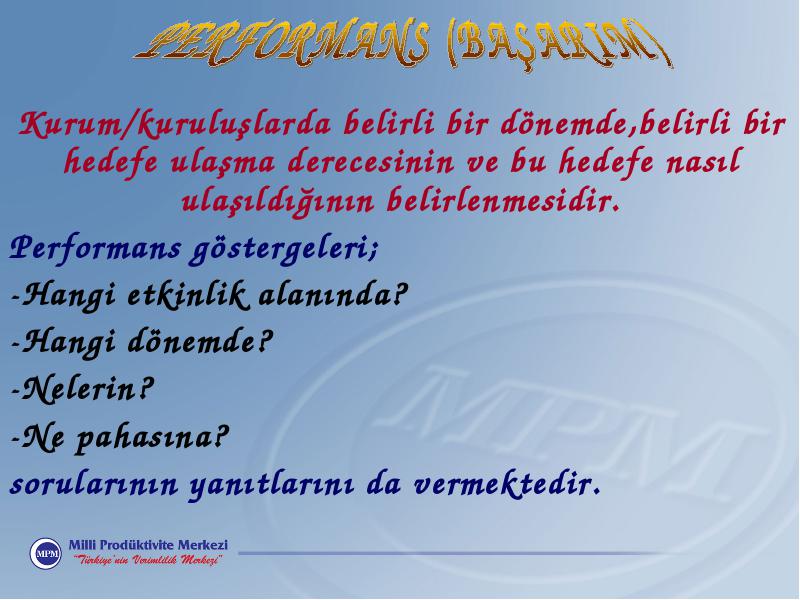 PERFORMANS (BAŞARIM)

Kurum/kuruluşlarda belirli bir dönemde,belirli bir hedefe ulaşma derecesinin ve bu hedefe nasıl ulaşıldığının belirlenmesidir.

Performans göstergeleri;

-Hangi etkinlik alanında?

-Hangi dönemde?

-Nelerin?

-Ne pahasına?

sorularının yanıtlarını da vermektedir.

MPM

MPM Milli Prodüktivite Merkezi "Türkiye'nin Verimlilik Merkezi"